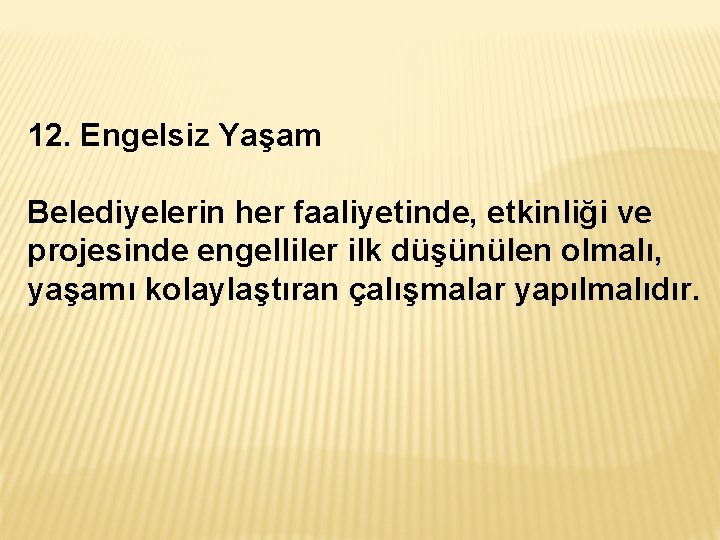 12. Engelsiz Yaşam

Belediyelerin her faaliyetinde, etkinliği ve projesinde engelliler ilk düşünülen olmalı, yaşamı kolaylaştıran çalışmalar yapılmalıdır.